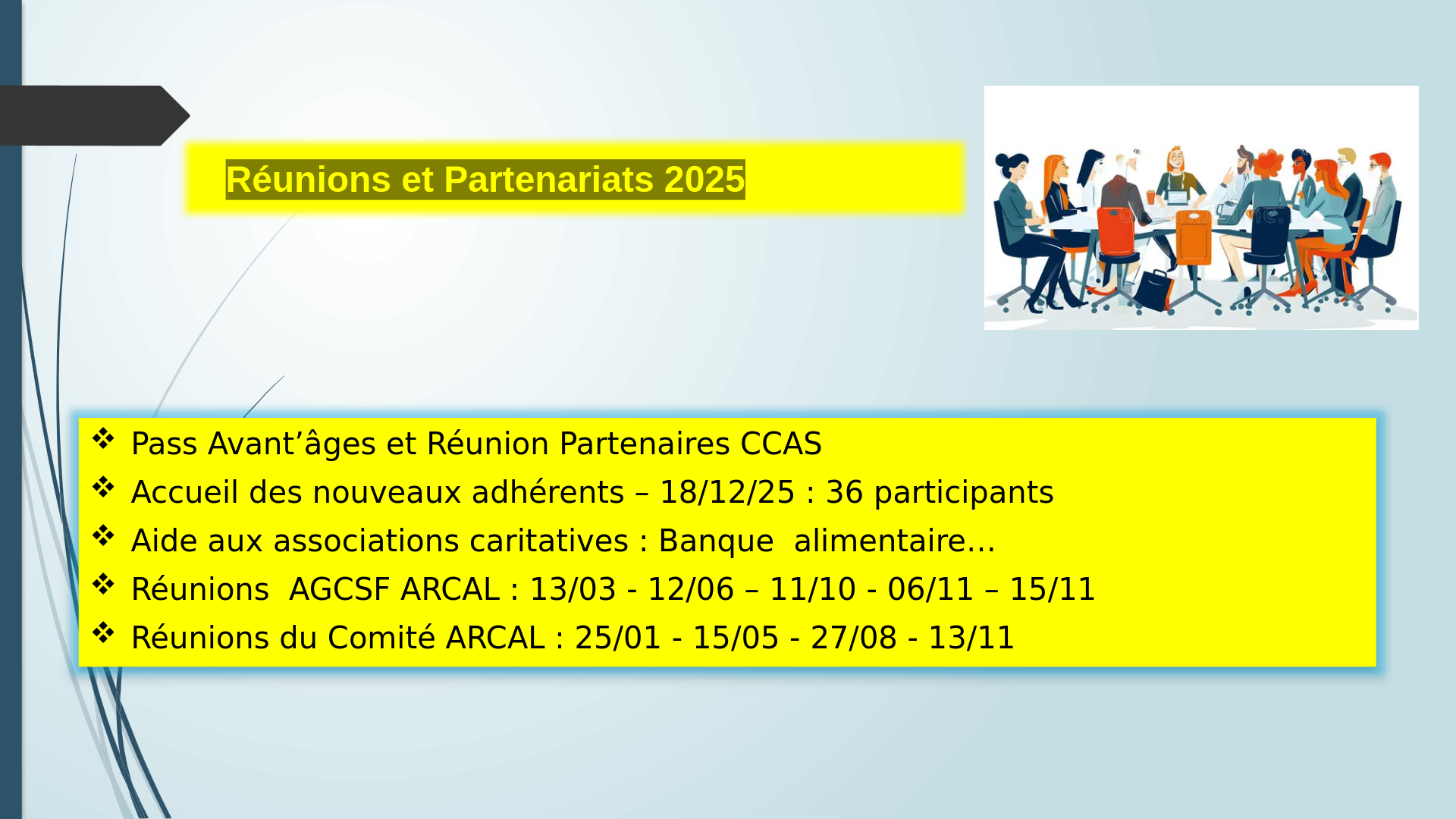 Réunions et Partenariats 2025

❖ Pass Avant’âges et Réunion Partenaires CCAS
❖ Accueil des nouveaux adhérents – 18/12/25 : 36 participants
❖ Aide aux associations caritatives : Banque alimentaire…
❖ Réunions AGCSF ARCAL : 13/03 - 12/06 – 11/10 - 06/11 – 15/11
❖ Réunions du Comité ARCAL : 25/01 - 15/05 - 27/08 - 13/11